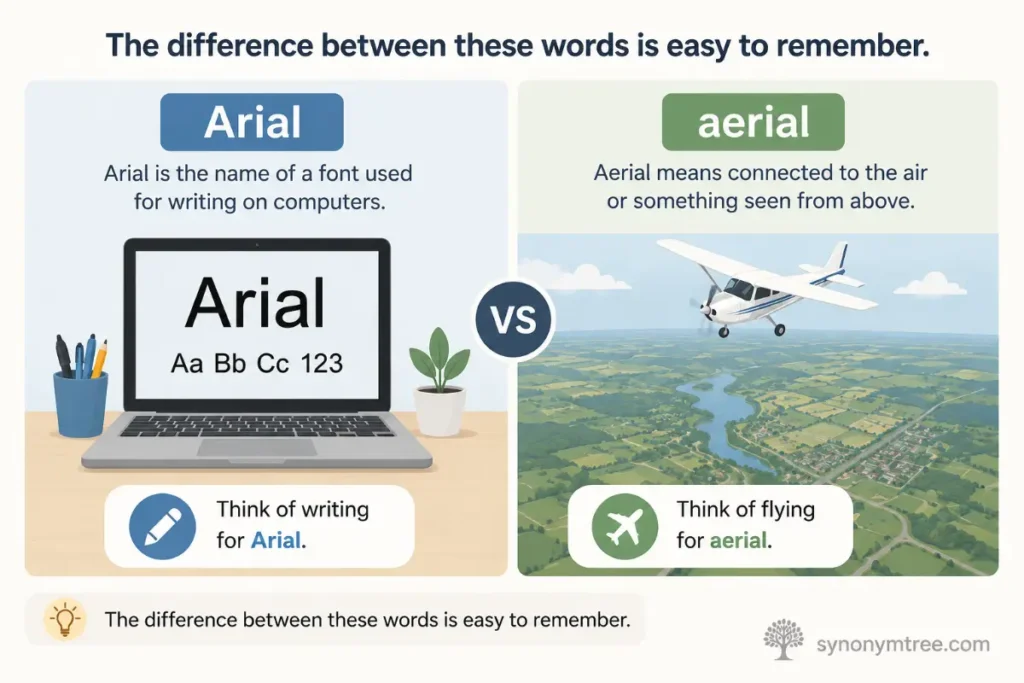 The difference between these words is easy to remember.

Arial

Arial is the name of a font used for writing on computers.

Arial
Aa Bb Cc 123

Think of writing for Arial.

VS

aerial

Aerial means connected to the air or something seen from above.

Think of flying for aerial.

The difference between these words is easy to remember.

synonymtree.com